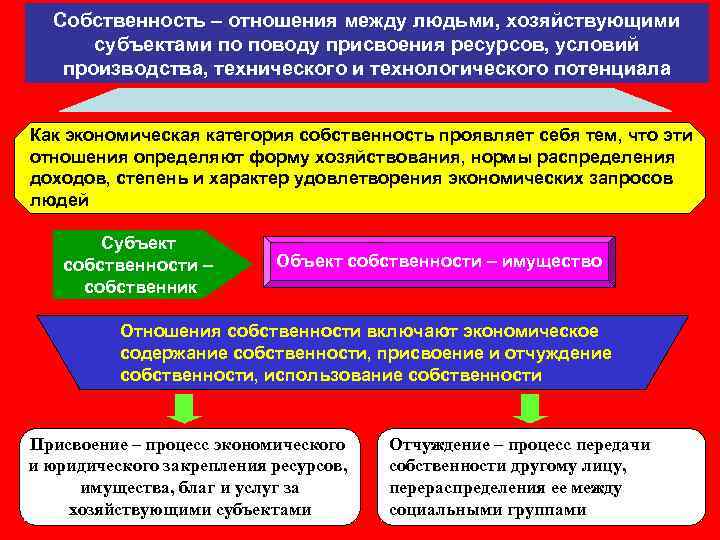 Собственность – отношения между людьми, хозяйствующими субъектами по поводу присвоения ресурсов, условий производства, технического и технологического потенциала

Как экономическая категория собственность проявляет себя тем, что эти отношения определяют форму хозяйствования, нормы распределения доходов, степень и характер удовлетворения экономических запросов людей

Субъект собственности – собственник

Объект собственности – имущество

Отношения собственности включают экономическое содержание собственности, присвоение и отчуждение собственности, использование собственности

Присвоение – процесс экономического и юридического закрепления ресурсов, имущества, благ и услуг за хозяйствующими субъектами

Отчуждение – процесс передачи собственности другому лицу, перераспределения ее между социальными группами